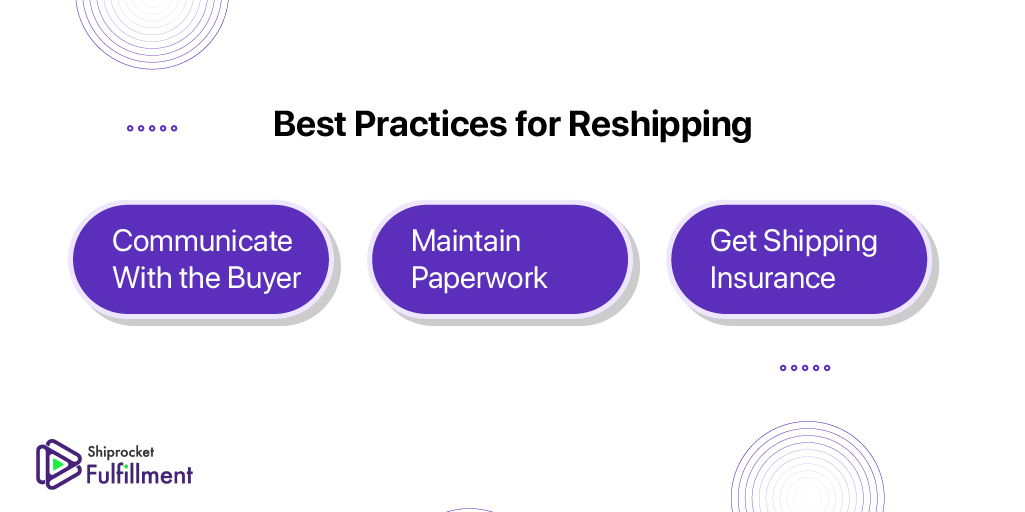 Best Practices for Reshipping

Communicate With the Buyer

Maintain Paperwork

Get Shipping Insurance

Shiprocket Fulfillment